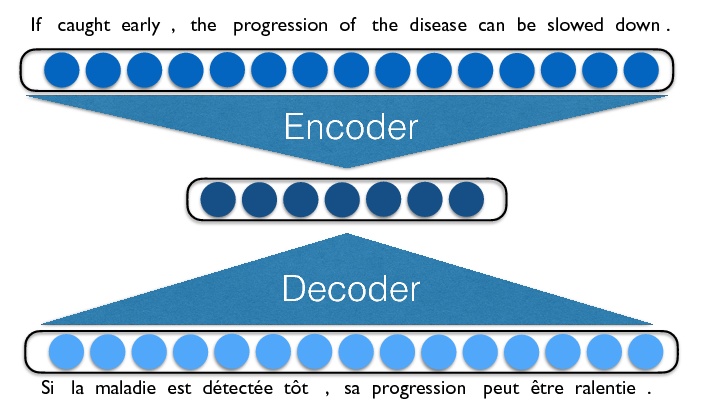 If caught early , the progression of the disease can be slowed down .

Encoder

Decoder

Si la maladie est détectée tôt , sa progression peut être ralentie .